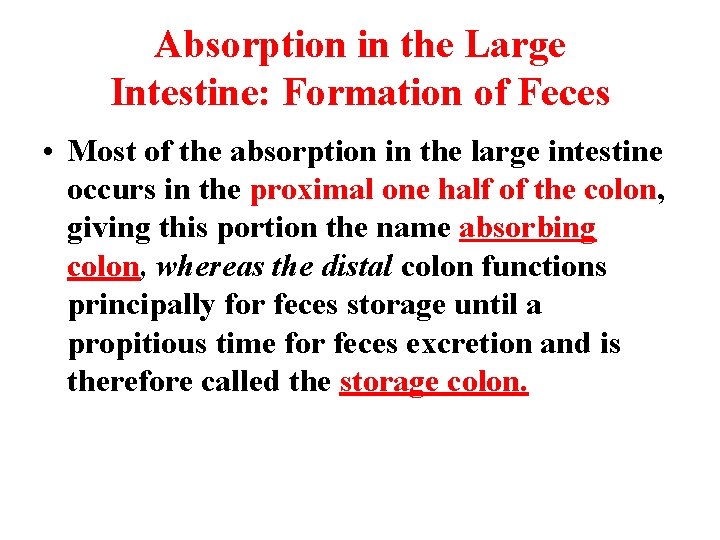 Absorption in the Large Intestine: Formation of Feces

• Most of the absorption in the large intestine occurs in the proximal one half of the colon, giving this portion the name absorbing colon, whereas the distal colon functions principally for feces storage until a propitious time for feces excretion and is therefore called the storage colon.